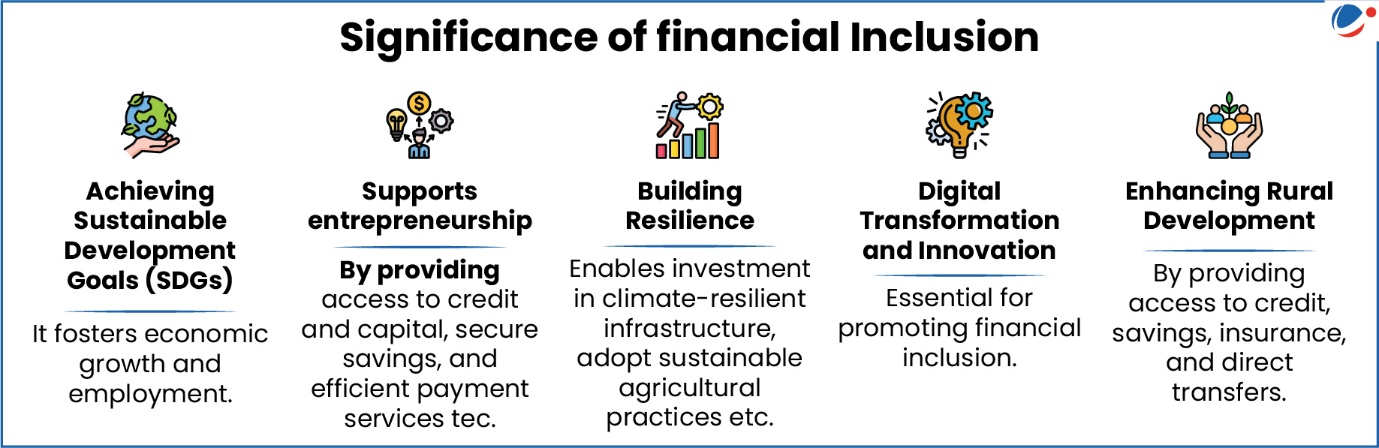 Significance of financial Inclusion

Achieving Sustainable Development Goals (SDGs)

It fosters economic growth and employment.

Supports entrepreneurship

By providing access to credit and capital, secure savings, and efficient payment services tec.

Building Resilience

Enables investment in climate-resilient infrastructure, adopt sustainable agricultural practices etc.

Digital Transformation and Innovation

Essential for promoting financial inclusion.

Enhancing Rural Development

By providing access to credit, savings, insurance, and direct transfers.